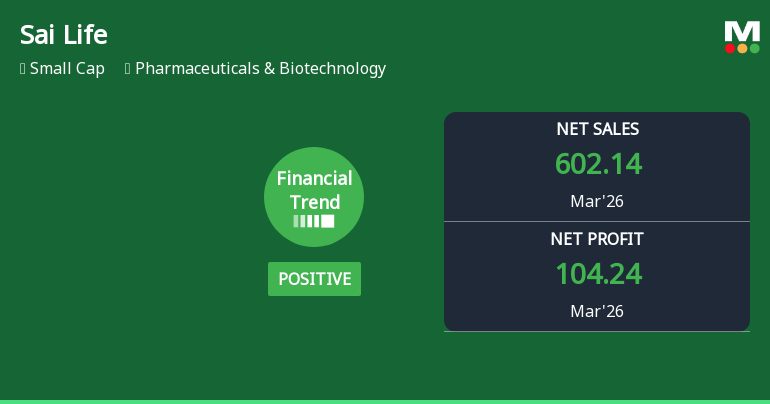 Sai Life

Small Cap Pharmaceuticals & Biotechnology

M

Financial Trend

POSITIVE

NET SALES
602.14
Mar'26

NET PROFIT
104.24
Mar'26